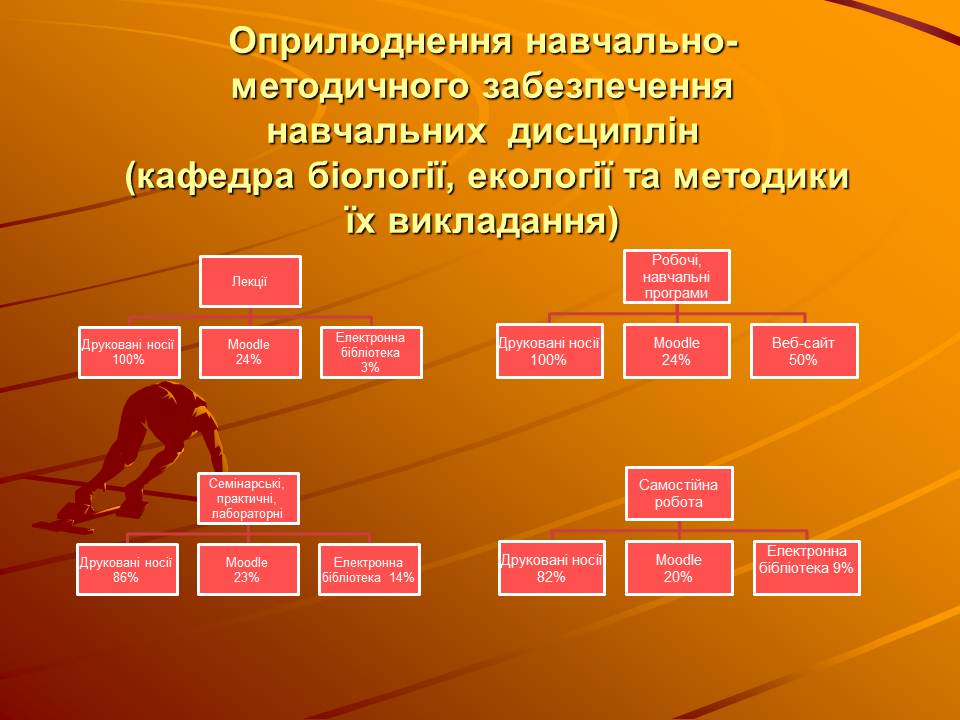 Оприлюднення навчально-методичного забезпечення навчальних дисциплін (кафедра біології, екології та методики їх викладання)

Лекції

Друковані носії 100%

Moodle 24%

Електронна бібліотека 3%

Робочі, навчальні програми

Друковані носії 100%

Moodle 24%

Веб-сайт 50%

Семінарські, практичні, лабораторні

Друковані носії 86%

Moodle 23%

Електронна бібліотека 14%

Самостійна робота

Друковані носії 82%

Moodle 20%

Електронна бібліотека 9%